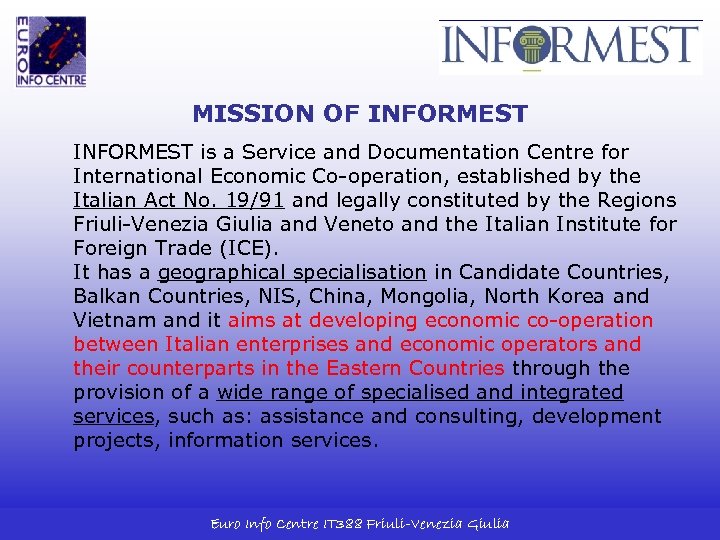 EURO
INFO CENTRE

INFORMEST

MISSION OF INFORMEST

INFORMEST is a Service and Documentation Centre for International Economic Co-operation, established by the Italian Act No. 19/91 and legally constituted by the Regions Friuli-Venezia Giulia and Veneto and the Italian Institute for Foreign Trade (ICE).
It has a geographical specialisation in Candidate Countries, Balkan Countries, NIS, China, Mongolia, North Korea and Vietnam and it aims at developing economic co-operation between Italian enterprises and economic operators and their counterparts in the Eastern Countries through the provision of a wide range of specialised and integrated services, such as: assistance and consulting, development projects, information services.

Euro Info Centre IT388 Friuli-Venezia Giulia